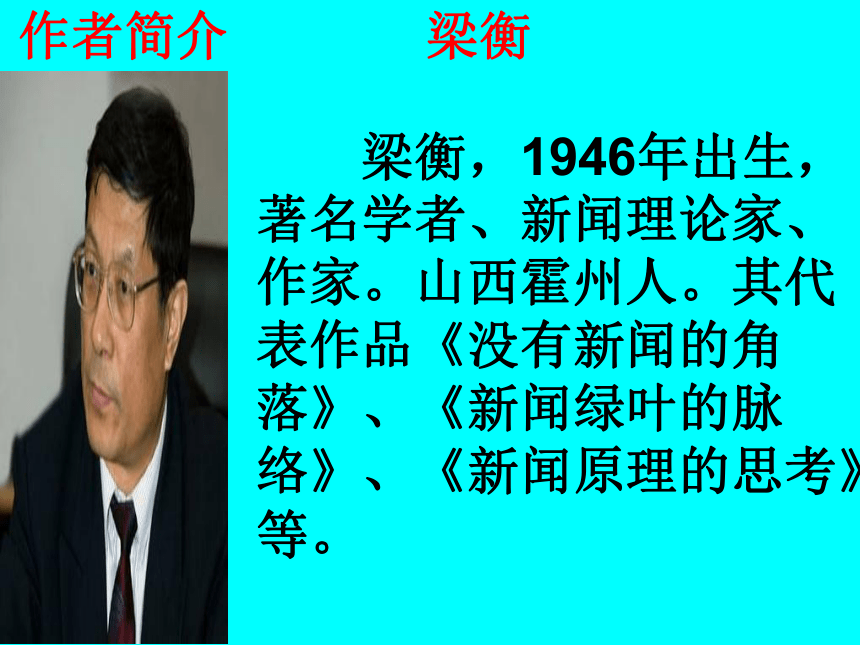 作者简介　　梁衡

梁衡，1946年出生，著名学者、新闻理论家、作家。山西霍州人。其代表作品《没有新闻的角落》、《新闻绿叶的脉络》、《新闻原理的思考》等。